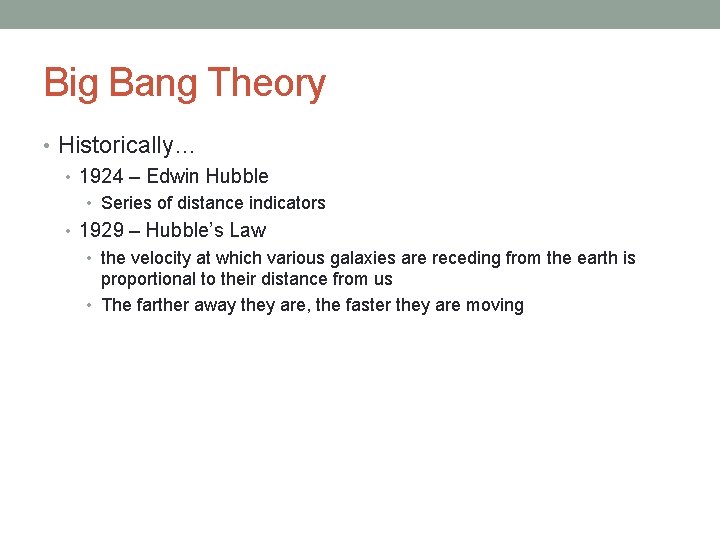 Big Bang Theory

• Historically…
  • 1924 – Edwin Hubble
    • Series of distance indicators
  • 1929 – Hubble's Law
    • the velocity at which various galaxies are receding from the earth is proportional to their distance from us
    • The farther away they are, the faster they are moving